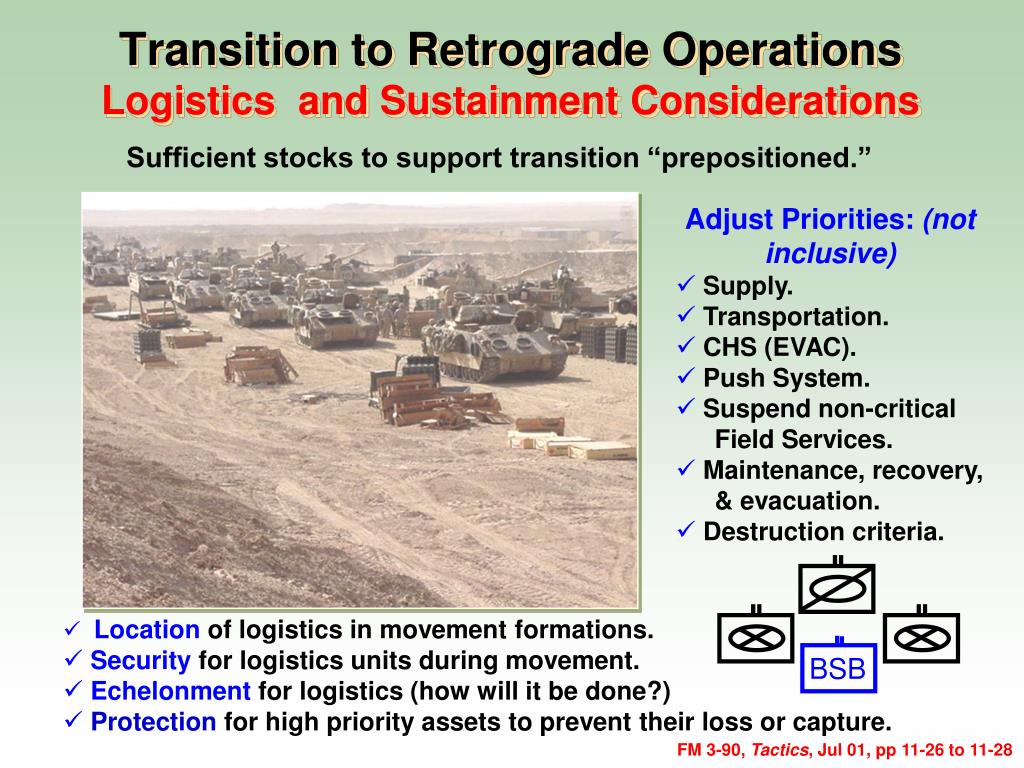 Transition to Retrograde Operations
Logistics and Sustainment Considerations

Sufficient stocks to support transition “prepositioned.”

Adjust Priorities: (not inclusive)
✓ Supply.
✓ Transportation.
✓ CHS (EVAC).
✓ Push System.
✓ Suspend non-critical Field Services.
✓ Maintenance, recovery, & evacuation.
✓ Destruction criteria.

BSB

✓ Location of logistics in movement formations.
✓ Security for logistics units during movement.
✓ Echelonment for logistics (how will it be done?)
✓ Protection for high priority assets to prevent their loss or capture.

FM 3-90, Tactics, Jul 01, pp 11-26 to 11-28